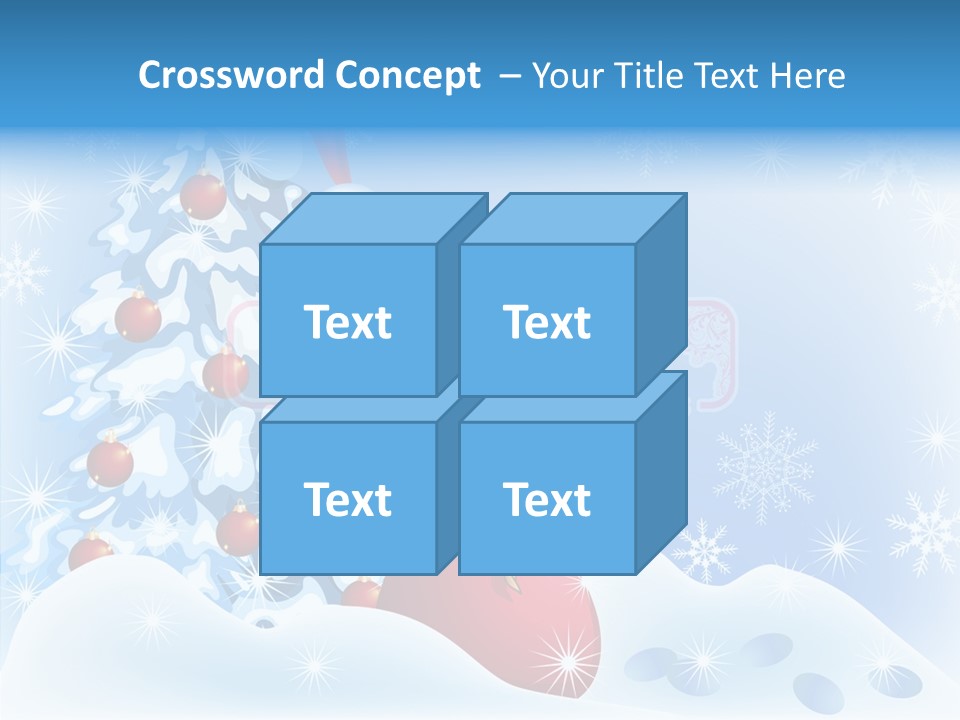 Crossword Concept – Your Title Text Here

Text

Text

Text

Text